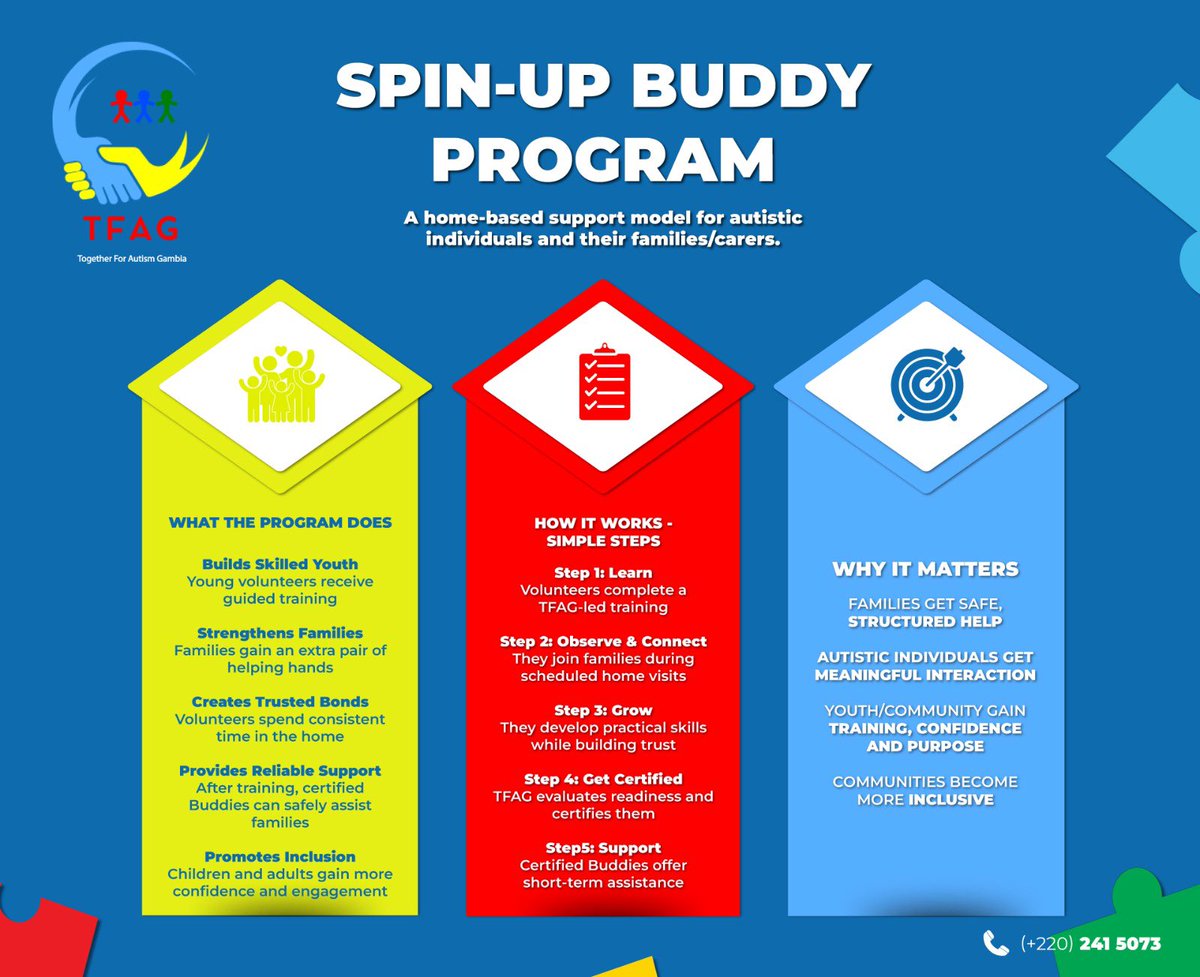 TFAG
Together For Autism Gambia

SPIN-UP BUDDY PROGRAM

A home-based support model for autistic individuals and their families/carers.

WHAT THE PROGRAM DOES

Builds Skilled Youth
Young volunteers receive guided training

Strengthens Families
Families gain an extra pair of helping hands

Creates Trusted Bonds
Volunteers spend consistent time in the home

Provides Reliable Support
After training, certified Buddies can safely assist families

Promotes Inclusion
Children and adults gain more confidence and engagement

HOW IT WORKS - SIMPLE STEPS

Step 1: Learn
Volunteers complete a TFAG-led training

Step 2: Observe & Connect
They join families during scheduled home visits

Step 3: Grow
They develop practical skills while building trust

Step 4: Get Certified
TFAG evaluates readiness and certifies them

Step5: Support
Certified Buddies offer short-term assistance

WHY IT MATTERS

FAMILIES GET SAFE, STRUCTURED HELP

AUTISTIC INDIVIDUALS GET MEANINGFUL INTERACTION

YOUTH/COMMUNITY GAIN TRAINING, CONFIDENCE AND PURPOSE

COMMUNITIES BECOME MORE INCLUSIVE

(+220) 241 5073